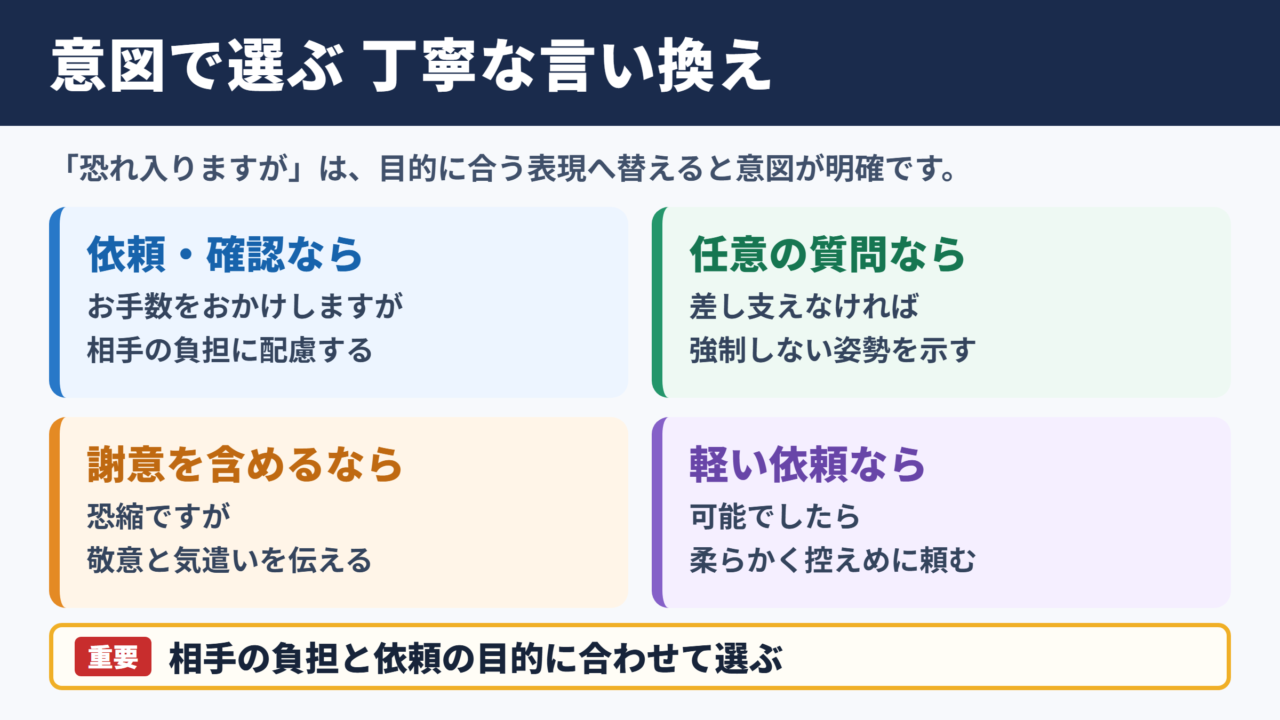 意図で選ぶ 丁寧な言い換え

「恐れ入りますが」は、目的に合う表現へ替えると意図が明確です。

依頼・確認なら
お手数をおかけしますが
相手の負担に配慮する

任意の質問なら
差し支えなければ
強制しない姿勢を示す

謝意を含めるなら
恐縮ですが
敬意と気遣いを伝える

軽い依頼なら
可能でしたら
柔らかく控えめに頼む

重要 相手の負担と依頼の目的に合わせて選ぶ